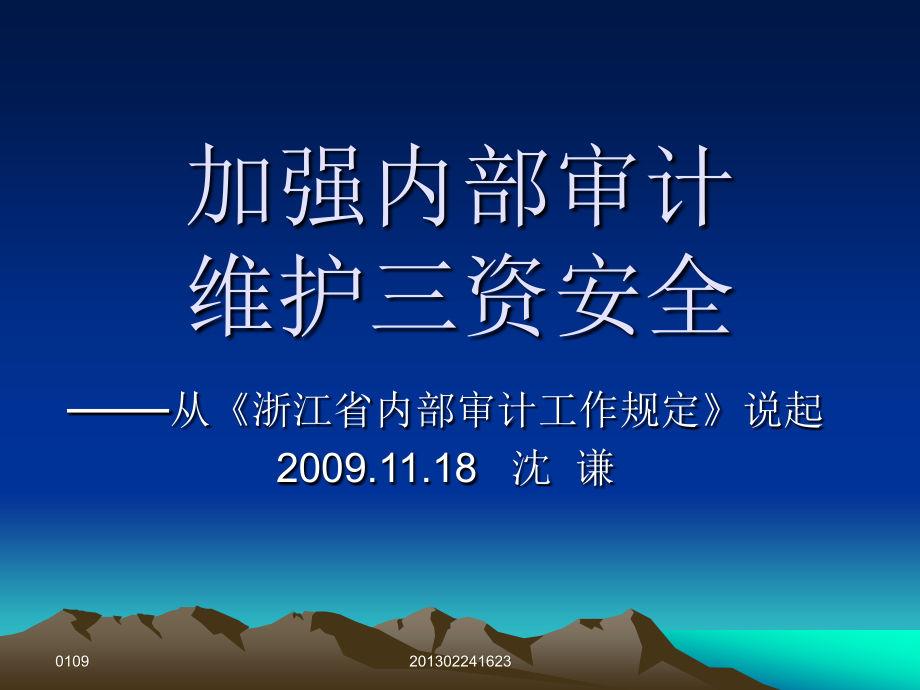 加强内部审计
维护三资安全

——从《浙江省内部审计工作规定》说起

2009.11.18 沈 谦

0109

201302241623